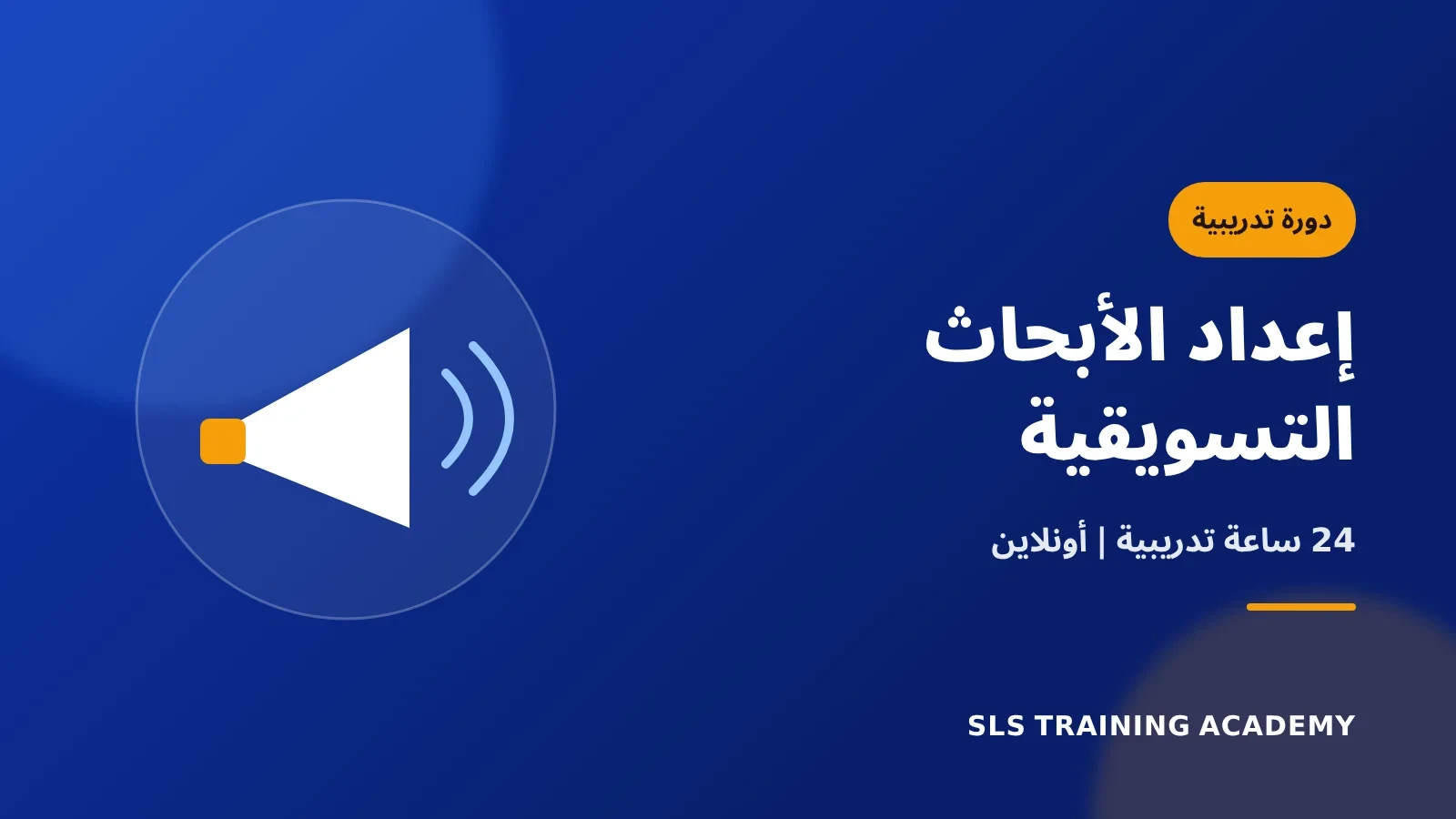 دورة تدريبية

إعداد الأبحاث التسويقية

24 ساعة تدريبية | أونلاين

SLS TRAINING ACADEMY